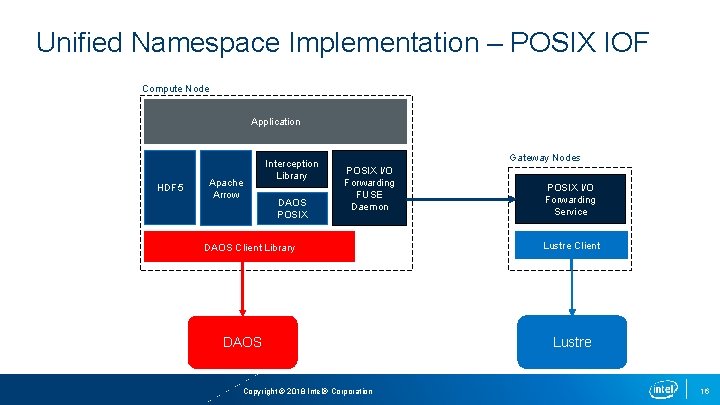 Unified Namespace Implementation – POSIX IOF

Compute Node

Application

HDF5

Apache Arrow

Interception Library

DAOS POSIX

POSIX I/O Forwarding FUSE Daemon

DAOS Client Library

Gateway Nodes

POSIX I/O Forwarding Service

Lustre Client

DAOS

Lustre

Copyright © 2018 Intel® Corporation

intel

16